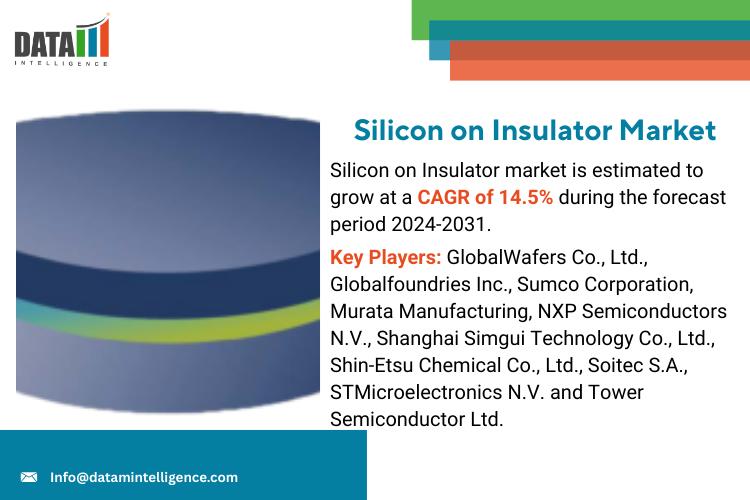 DATA
INTELLIGENCE

Silicon on Insulator Market

Silicon on Insulator market is estimated to grow at a CAGR of 14.5% during the forecast period 2024-2031.

Key Players: GlobalWafers Co., Ltd., Globalfoundries Inc., Sumco Corporation, Murata Manufacturing, NXP Semiconductors N.V., Shanghai Simgui Technology Co., Ltd., Shin-Etsu Chemical Co., Ltd., Soitec S.A., STMicroelectronics N.V. and Tower Semiconductor Ltd.

Info@datamintelligence.com